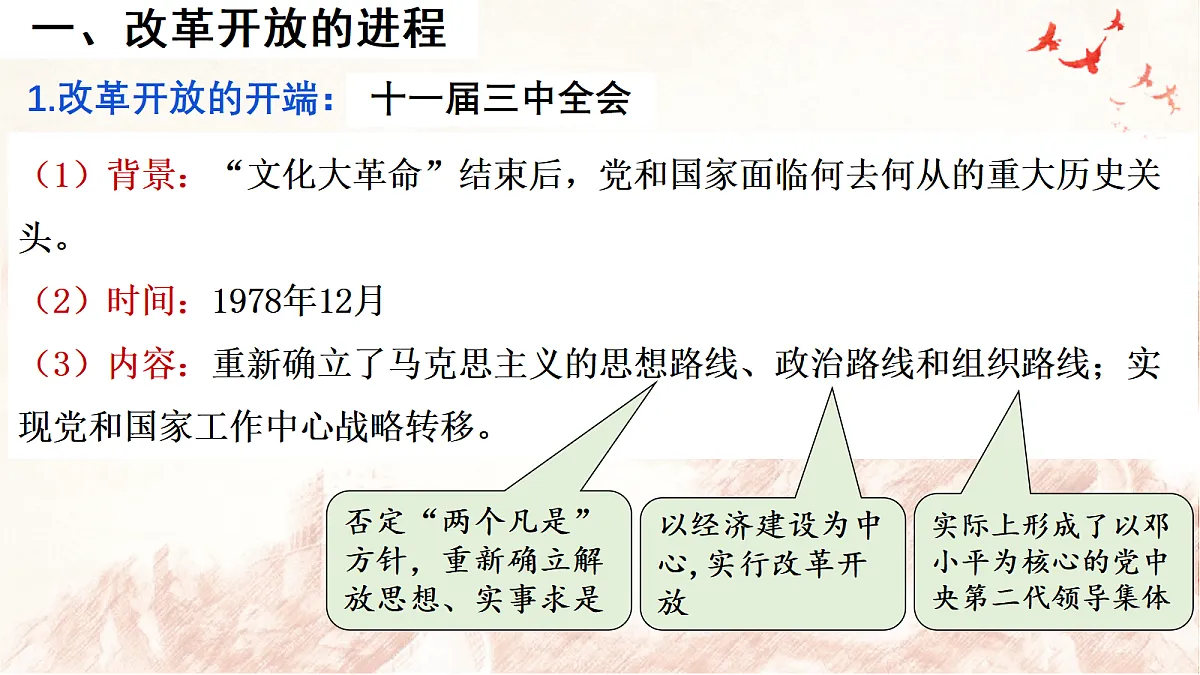 一、改革开放的进程

1.改革开放的开端： 十一届三中全会

（1）背景：“文化大革命”结束后，党和国家面临何去何从的重大历史关头。

（2）时间：1978年12月

（3）内容：重新确立了马克思主义的思想路线、政治路线和组织路线；实现党和国家工作中心战略转移。

否定“两个凡是”方针，重新确立解放思想、实事求是

以经济建设为中心，实行改革开放

实际上形成了以邓小平为核心的党中央第二代领导集体